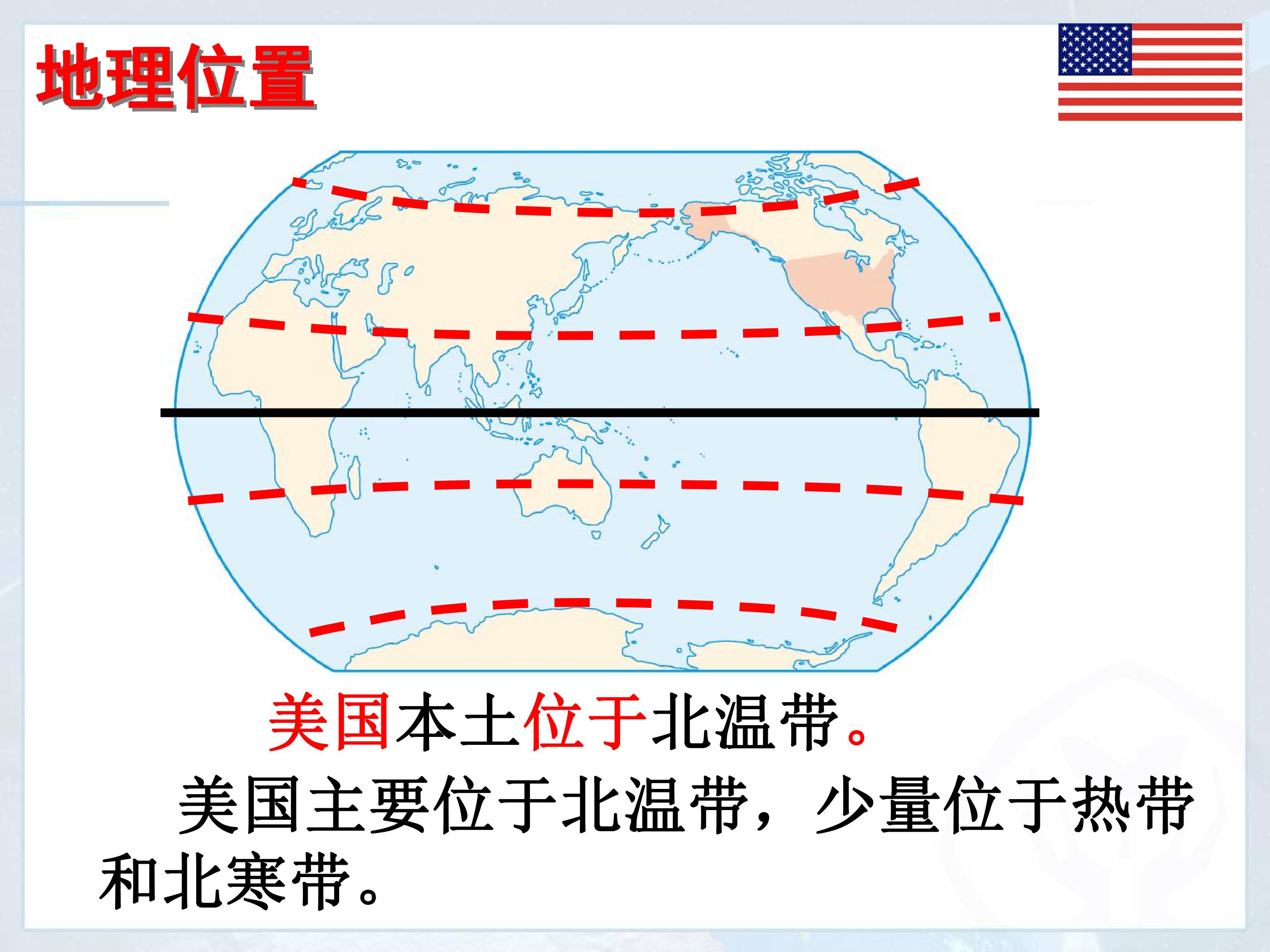 地理位置

美国本土位于北温带。

美国主要位于北温带，少量位于热带和北寒带。